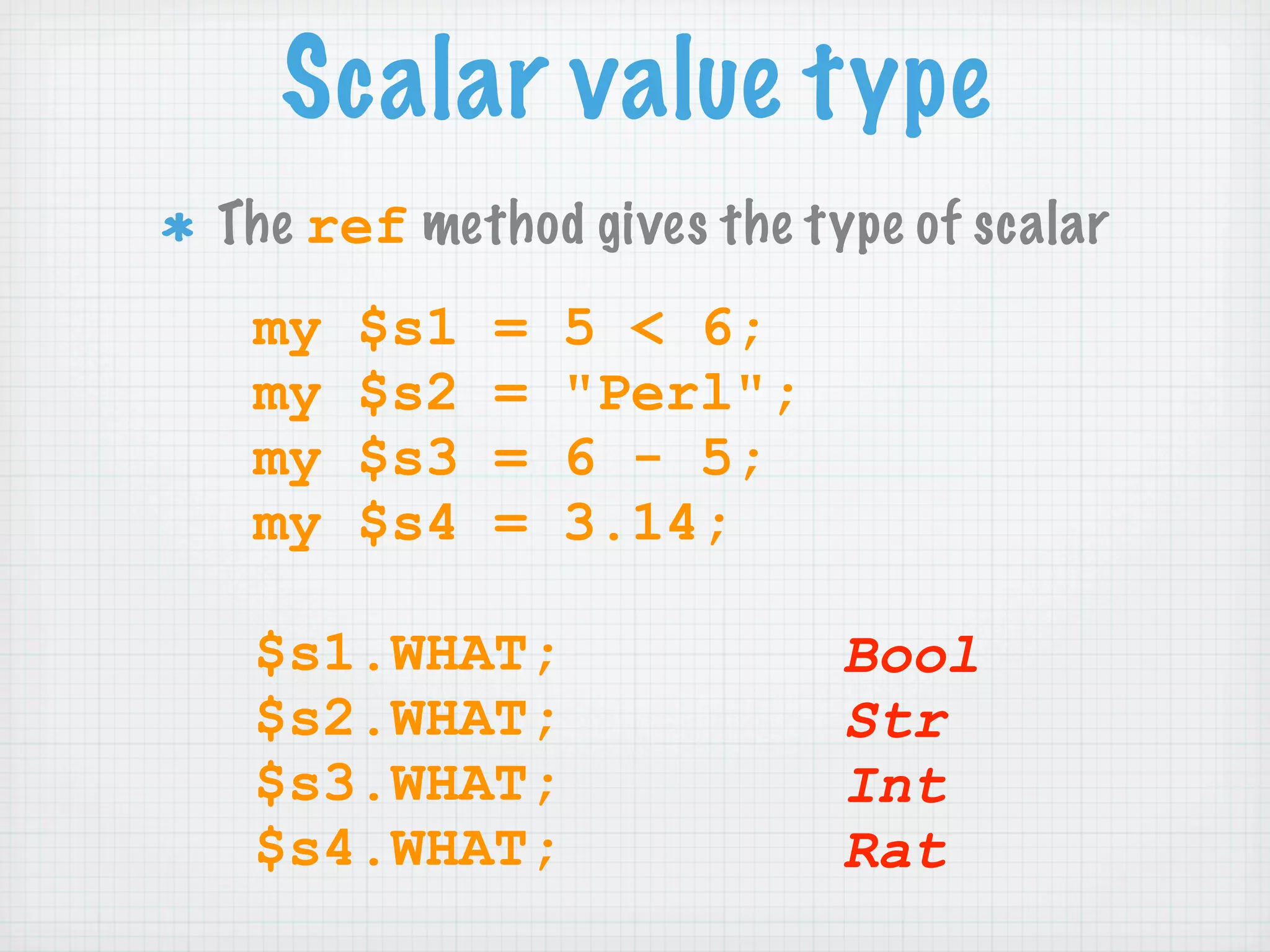 Scalar value type

* The ref method gives the type of scalar

my $s1 = 5 < 6;
my $s2 = "Perl";
my $s3 = 6 - 5;
my $s4 = 3.14;

$s1.WHAT; Bool
$s2.WHAT; Str
$s3.WHAT; Int
$s4.WHAT; Rat